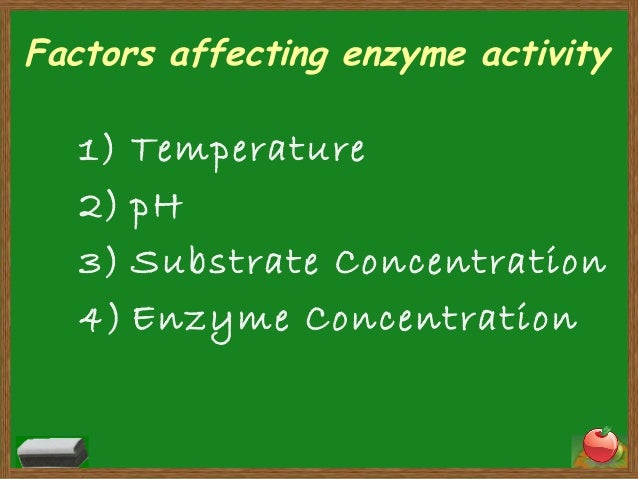 Factors affecting enzyme activity

1) Temperature
2) pH
3) Substrate Concentration
4) Enzyme Concentration